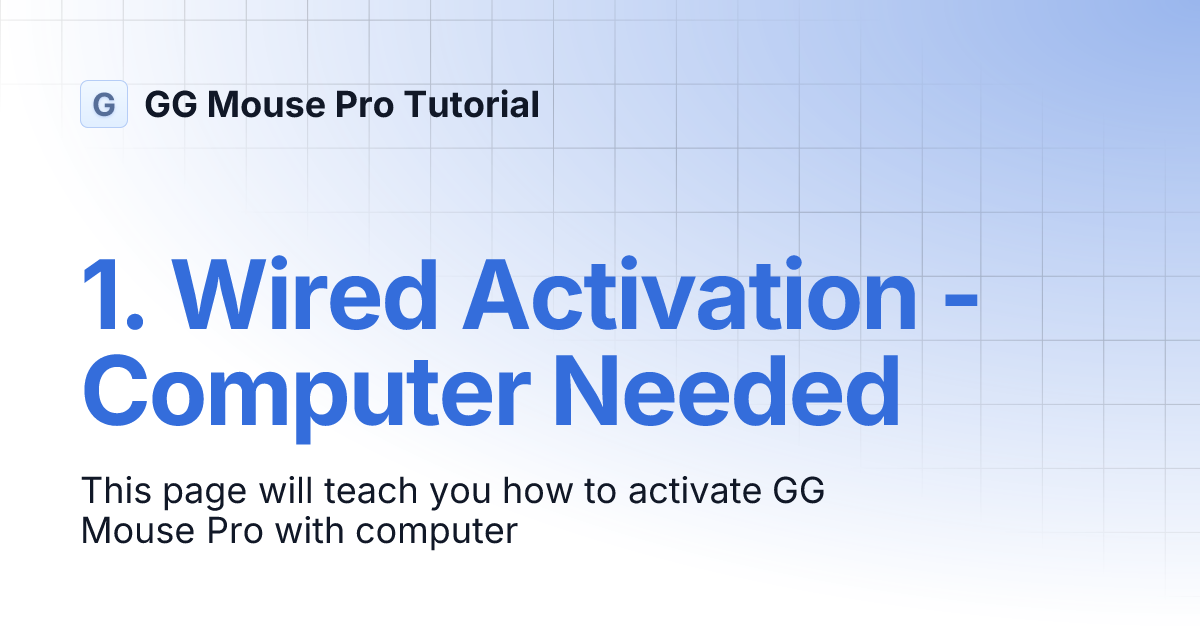 G GG Mouse Pro Tutorial

1. Wired Activation - Computer Needed

This page will teach you how to activate GG Mouse Pro with computer